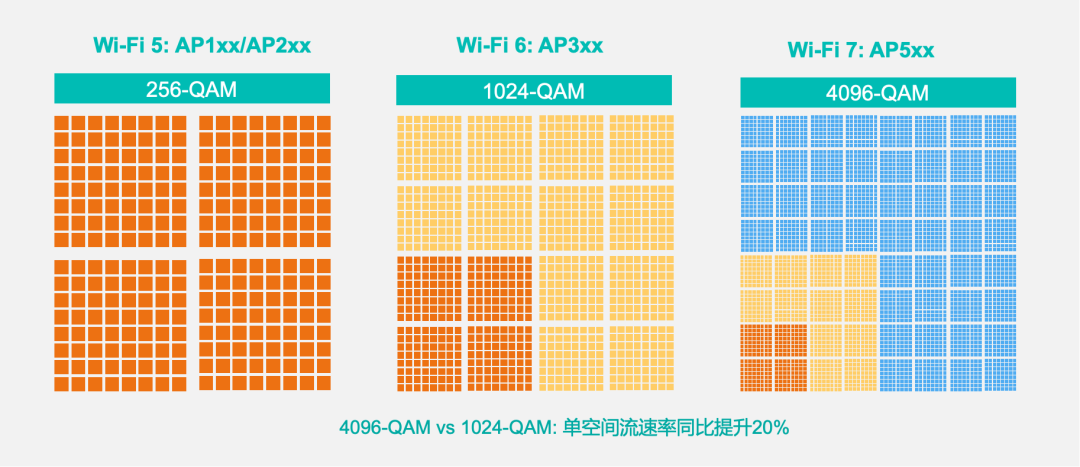 Wi-Fi 5: AP1xx/AP2xx

256-QAM

Wi-Fi 6: AP3xx

1024-QAM

Wi-Fi 7: AP5xx

4096-QAM

4096-QAM vs 1024-QAM: 单空间流速率同比提升20%